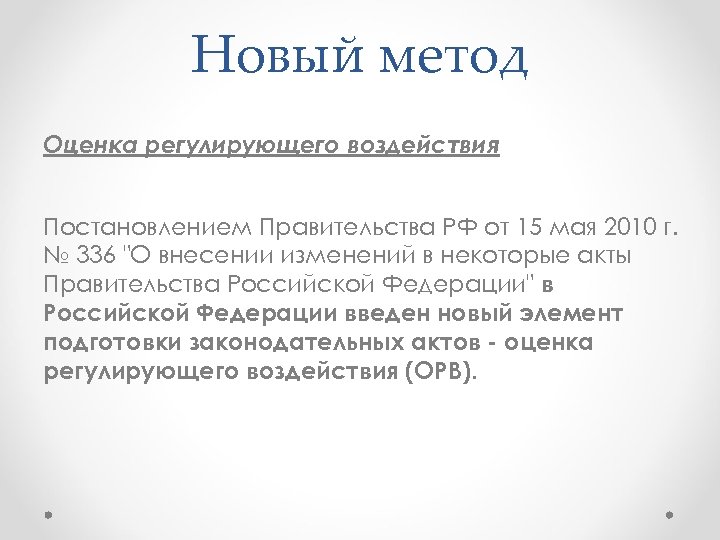 Новый метод

Оценка регулирующего воздействия

Постановлением Правительства РФ от 15 мая 2010 г. № 336 "О внесении изменений в некоторые акты Правительства Российской Федерации" в Российской Федерации введен новый элемент подготовки законодательных актов - оценка регулирующего воздействия (ОРВ).